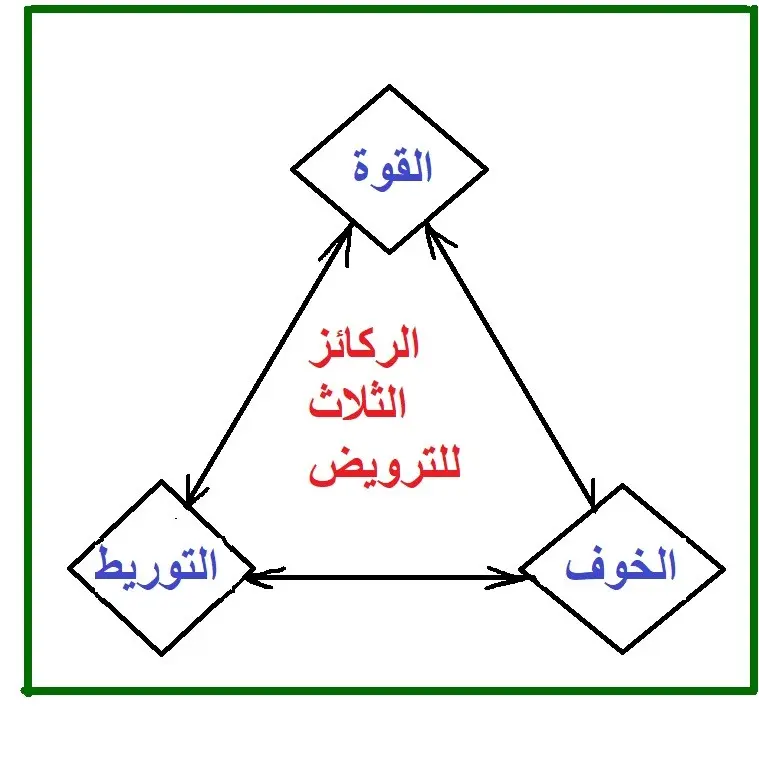 القوة

الركائز
الثلاث
للترويض

التوريط

الخوف